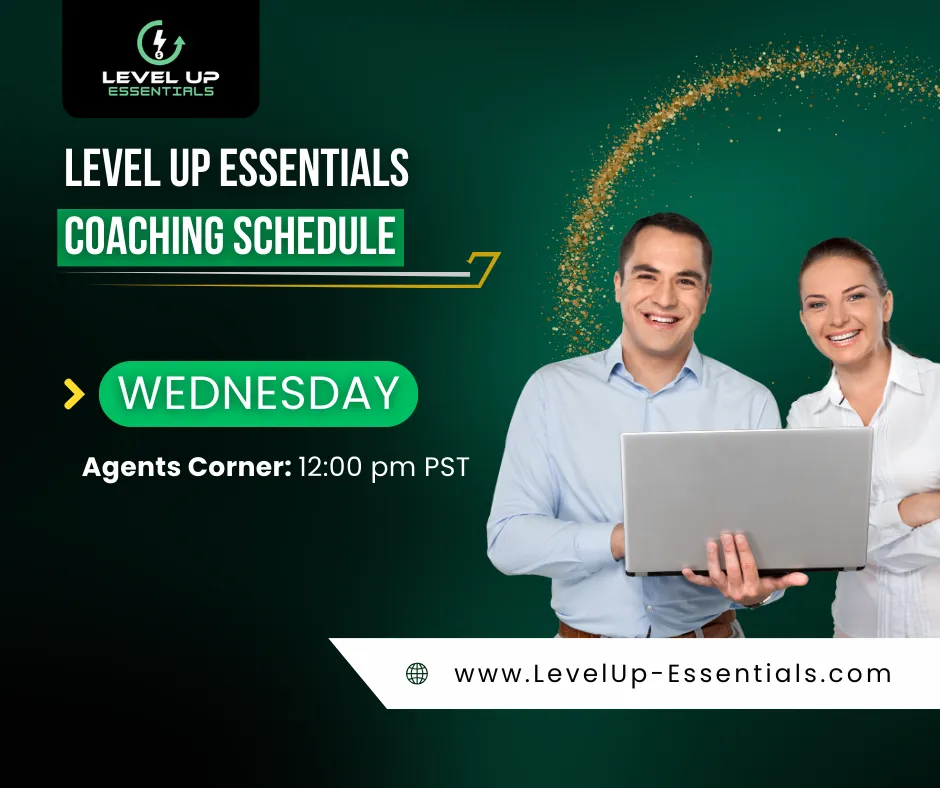 LEVEL UP ESSENTIALS

LEVEL UP ESSENTIALS
COACHING SCHEDULE

WEDNESDAY

Agents Corner: 12:00 pm PST

www.LevelUp-Essentials.com